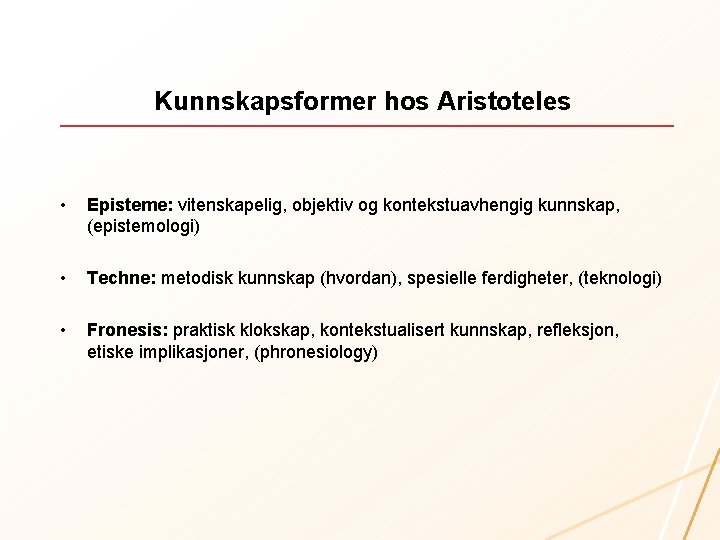 Kunnskapsformer hos Aristoteles

• Episteme: vitenskapelig, objektiv og kontekstuavhengig kunnskap, (epistemologi)

• Techne: metodisk kunnskap (hvordan), spesielle ferdigheter, (teknologi)

• Fronesis: praktisk klokskap, kontekstualisert kunnskap, refleksjon, etiske implikasjoner, (phronesiology)